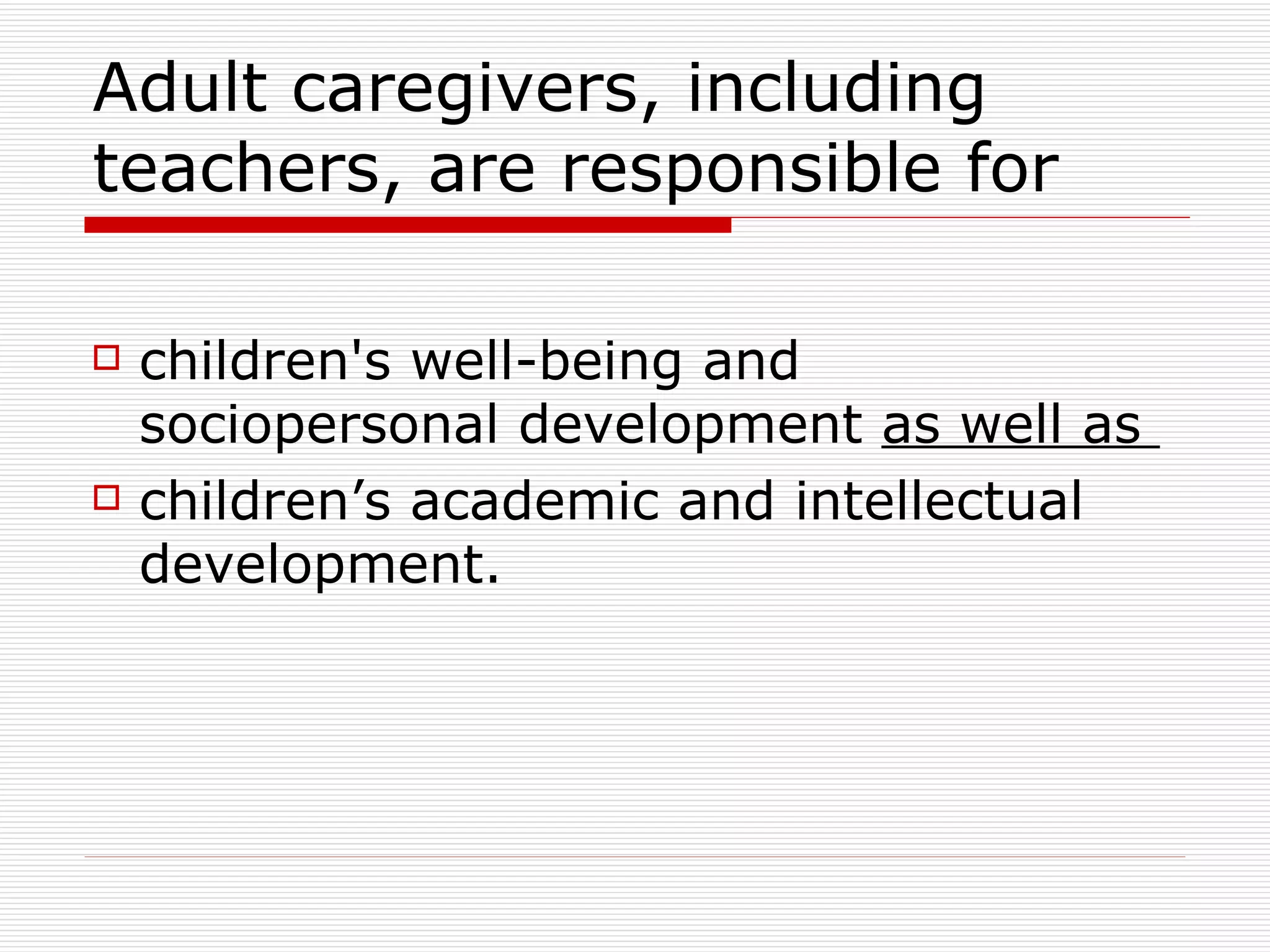 Adult caregivers, including teachers, are responsible for

children's well-being and sociopersonal development as well as

children’s academic and intellectual development.